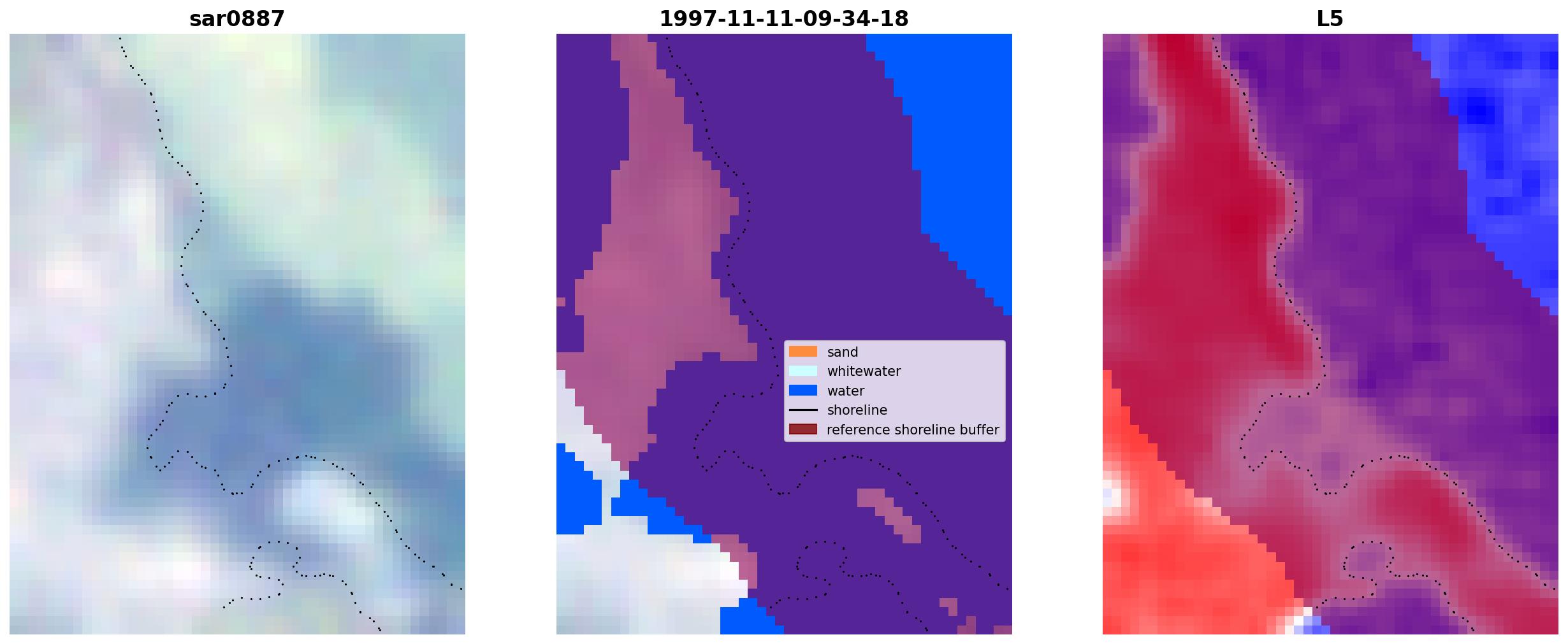 sar0887

1997-11-11-09-34-18

sand
whitewater
water
shoreline
reference shoreline buffer

L5